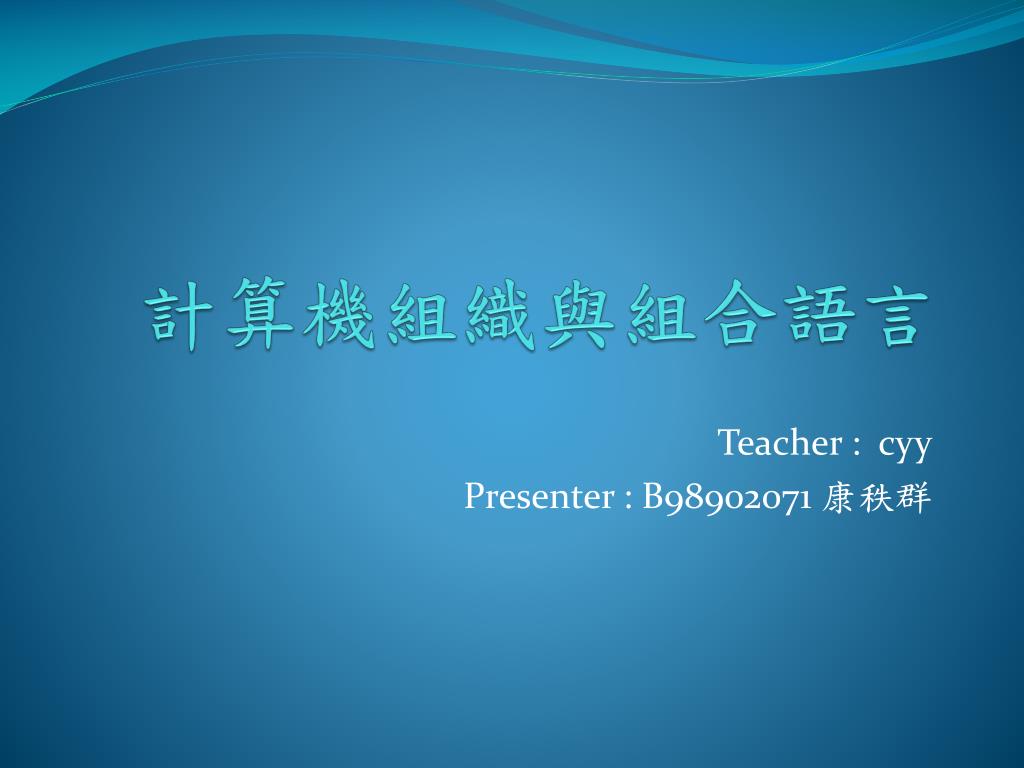 計算機組織與組合語言

Teacher : cyy
Presenter : B98902071 康秩群